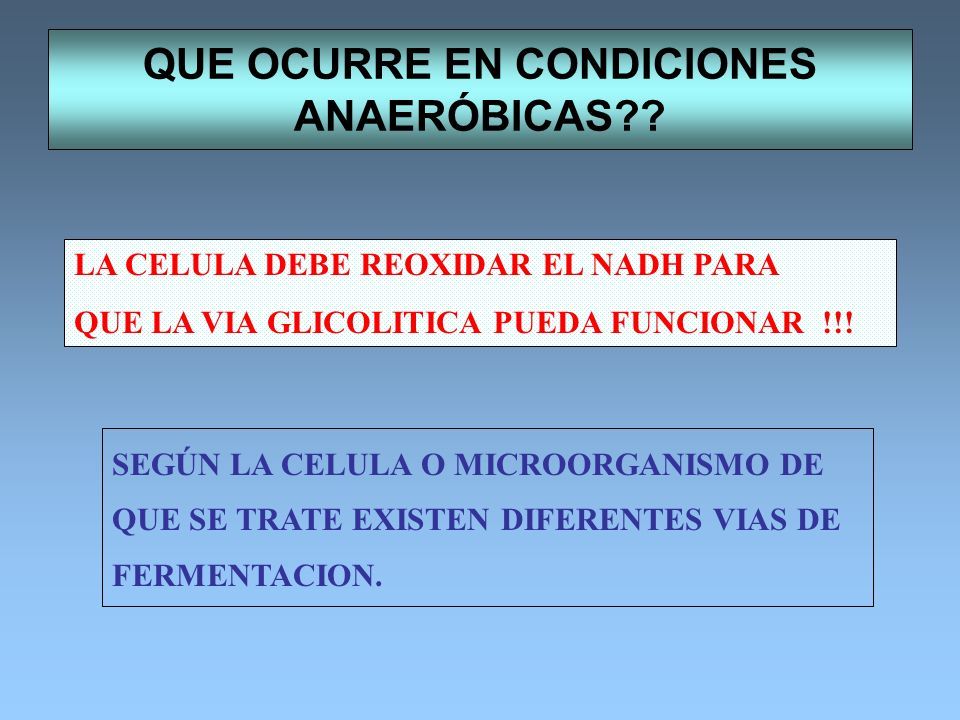 QUE OCURRE EN CONDICIONES ANAERÓBICAS??

LA CELULA DEBE REOXIDAR EL NADH PARA QUE LA VIA GLICOLITICA PUEDA FUNCIONAR !!!

SEGÚN LA CELULA O MICROORGANISMO DE QUE SE TRATE EXISTEN DIFERENTES VIAS DE FERMENTACION.